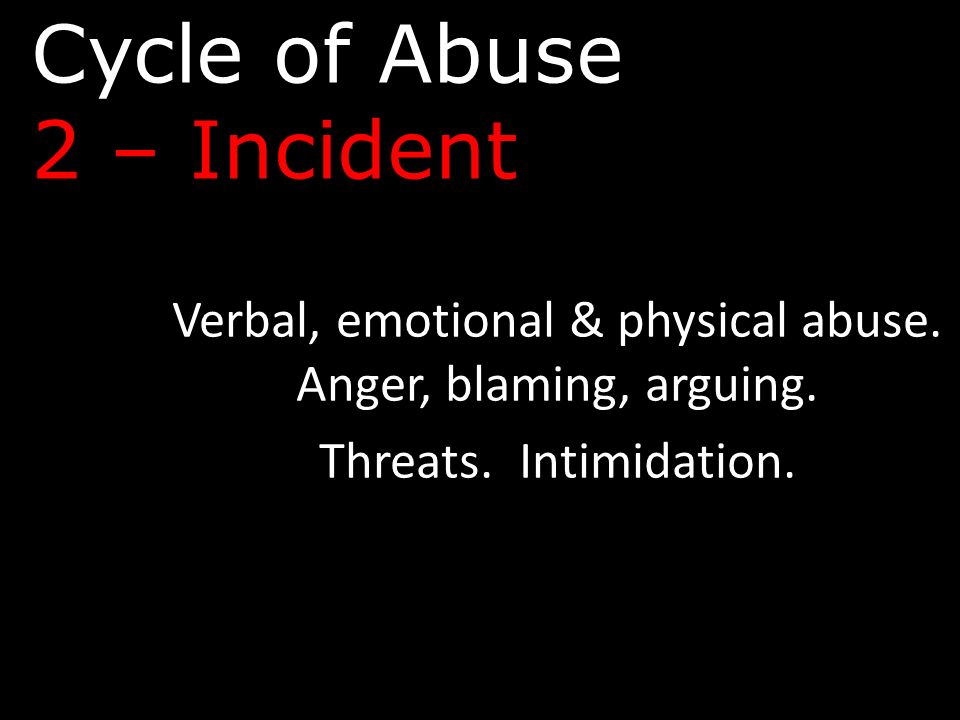 Cycle of Abuse
2 – Incident

Verbal, emotional & physical abuse.
Anger, blaming, arguing.

Threats. Intimidation.